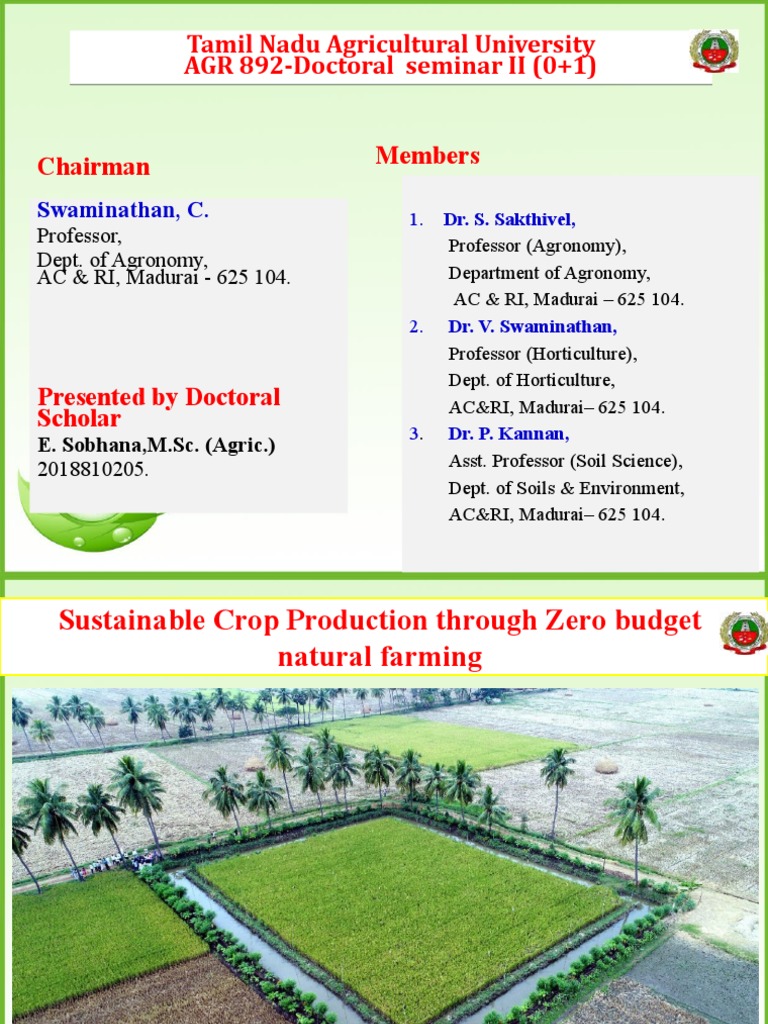 Tamil Nadu Agricultural University
AGR 892-Doctoral seminar II (0+1)

Chairman

Swaminathan, C.
Professor,
Dept. of Agronomy,
AC & RI, Madurai - 625 104.

Presented by Doctoral Scholar
E. Sobhana,M.Sc. (Agric.)
2018810205.

Members

1. Dr. S. Sakthivel,
Professor (Agronomy),
Department of Agronomy,
AC & RI, Madurai – 625 104.
2. Dr. V. Swaminathan,
Professor (Horticulture),
Dept. of Horticulture,
AC&RI, Madurai– 625 104.
3. Dr. P. Kannan,
Asst. Professor (Soil Science),
Dept. of Soils & Environment,
AC&RI, Madurai– 625 104.

Sustainable Crop Production through Zero budget natural farming